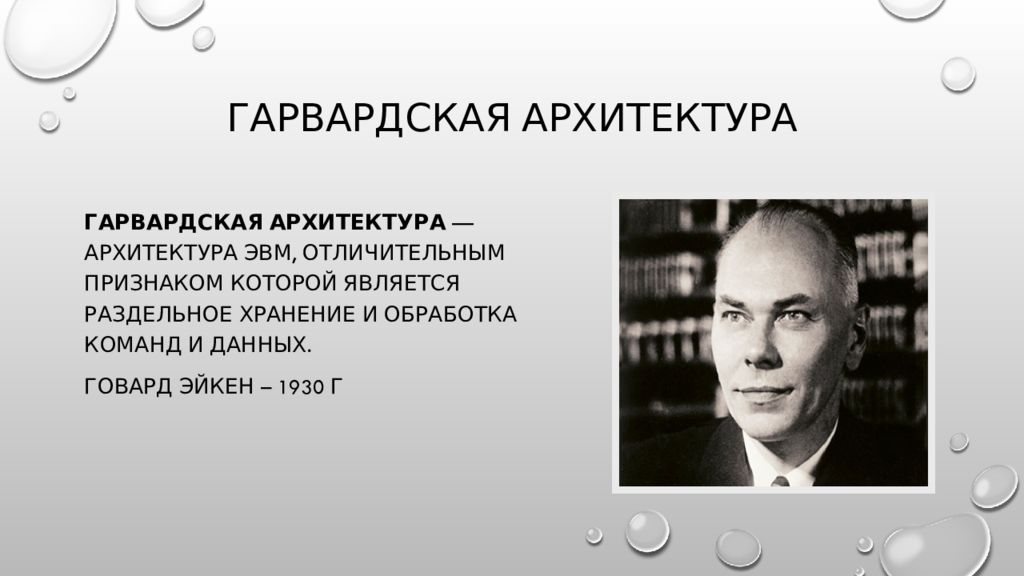 ГАРВАРДСКАЯ АРХИТЕКТУРА

ГАРВАРДСКАЯ АРХИТЕКТУРА — АРХИТЕКТУРА ЭВМ, ОТЛИЧИТЕЛЬНЫМ ПРИЗНАКОМ КОТОРОЙ ЯВЛЯЕТСЯ РАЗДЕЛЬНОЕ ХРАНЕНИЕ И ОБРАБОТКА КОМАНД И ДАННЫХ.

ГОВАРД ЭЙКЕН – 1930 Г